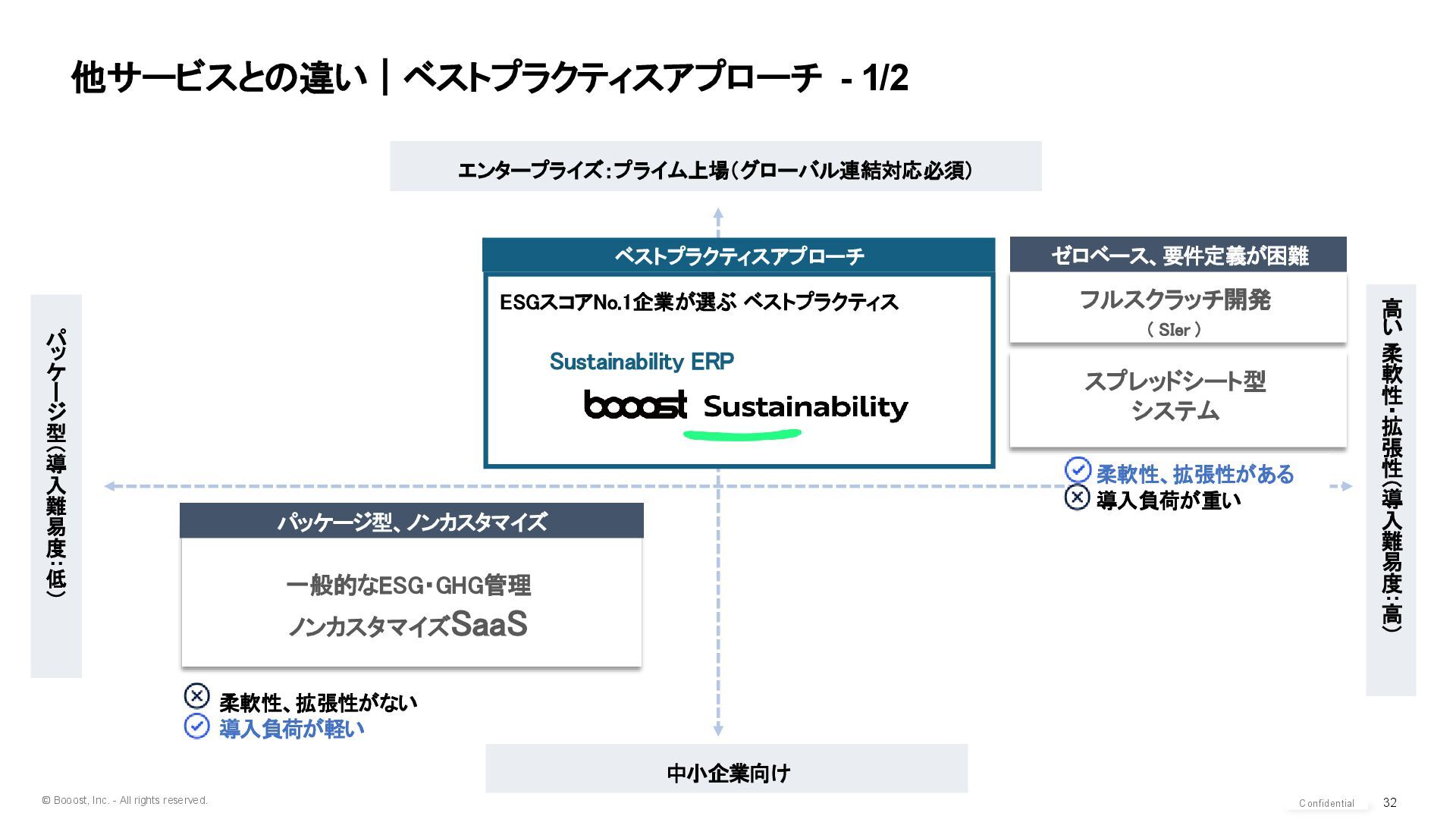 他サービスとの違い｜ベストプラクティスアプローチ - 1/2

エンタープライズ：プライム上場（グローバル連結対応必須）

パッケージ型（導入難易度：低）

ベストプラクティスアプローチ

ESGスコアNo.1企業が選ぶ ベストプラクティス

Sustainability ERP

booost Sustainability

ゼロベース、要件定義が困難

フルスクラッチ開発
（ SIer ）

スプレッドシート型
システム

柔軟性、拡張性がある
導入負荷が重い

高い柔軟性・拡張性（導入難易度：高）

パッケージ型、ノンカスタマイズ

一般的なESG・GHG管理
ノンカスタマイズSaaS

柔軟性、拡張性がない
導入負荷が軽い

中小企業向け

© Booost, Inc. - All rights reserved.

Confidential

32